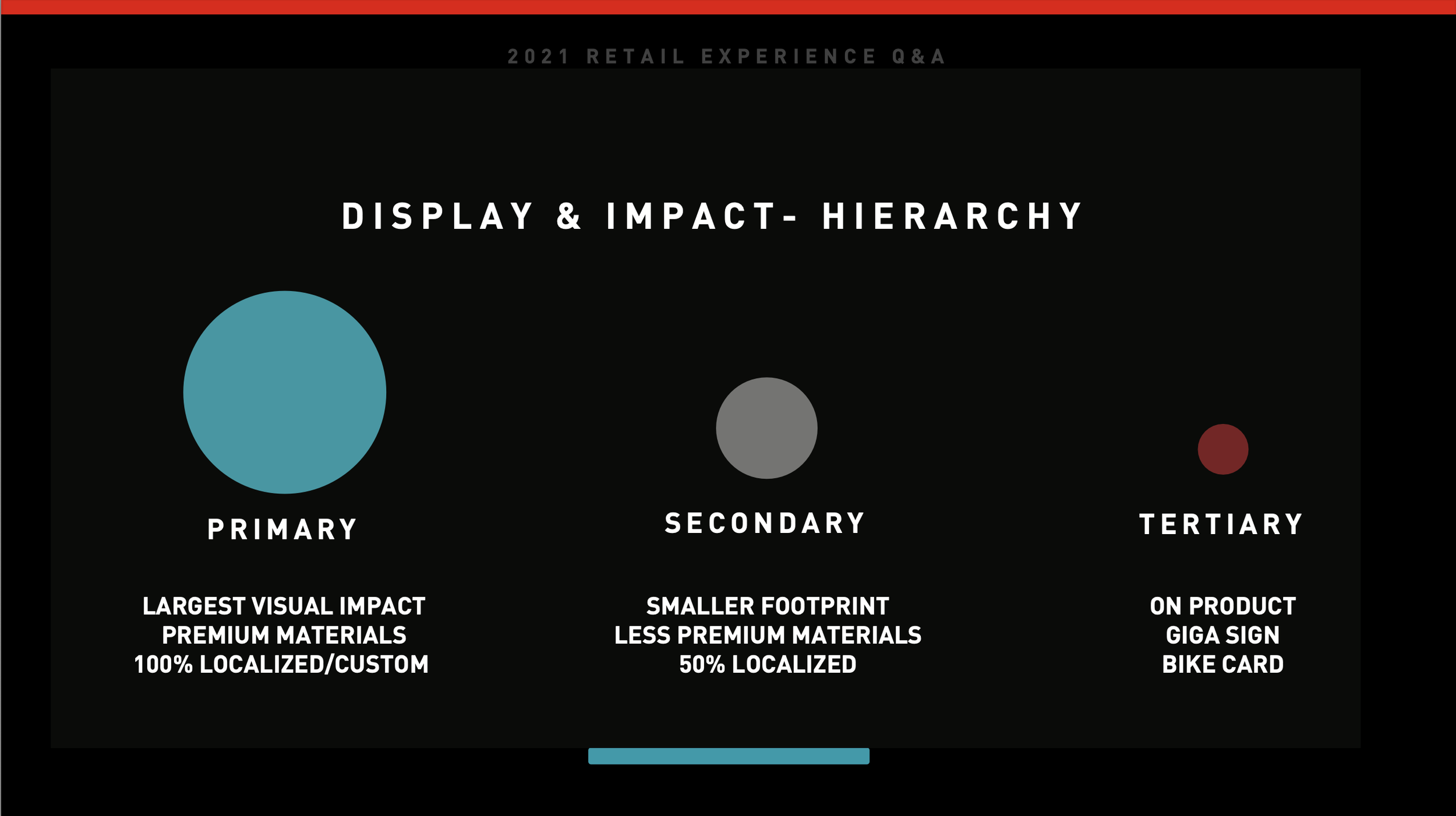 2021 RETAIL EXPERIENCE Q&A

DISPLAY & IMPACT- HIERARCHY

PRIMARY

LARGEST VISUAL IMPACT
PREMIUM MATERIALS
100% LOCALIZED/CUSTOM

SECONDARY

SMALLER FOOTPRINT
LESS PREMIUM MATERIALS
50% LOCALIZED

TERTIARY

ON PRODUCT
GIGA SIGN
BIKE CARD